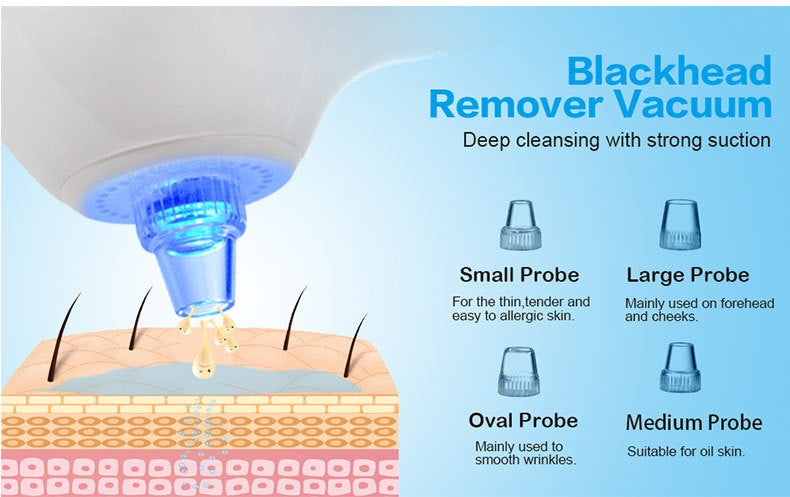 Blackhead Remover Vacuum

Deep cleansing with strong suction

Small Probe

For the thin,tender and easy to allergic skin.

Large Probe

Mainly used on forehead and cheeks.

Oval Probe

Mainly used to smooth wrinkles.

Medium Probe

Suitable for oil skin.